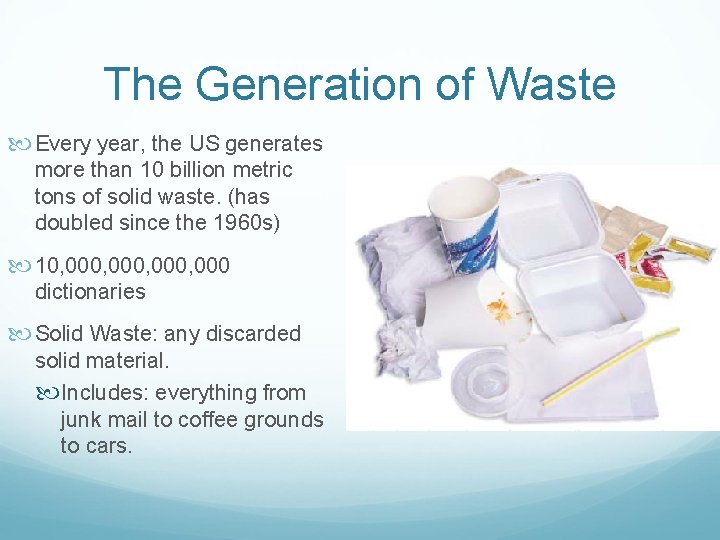 The Generation of Waste

Every year, the US generates more than 10 billion metric tons of solid waste. (has doubled since the 1960s)

10,000,000,000,000 dictionaries

Solid Waste: any discarded solid material.

Includes: everything from junk mail to coffee grounds to cars.